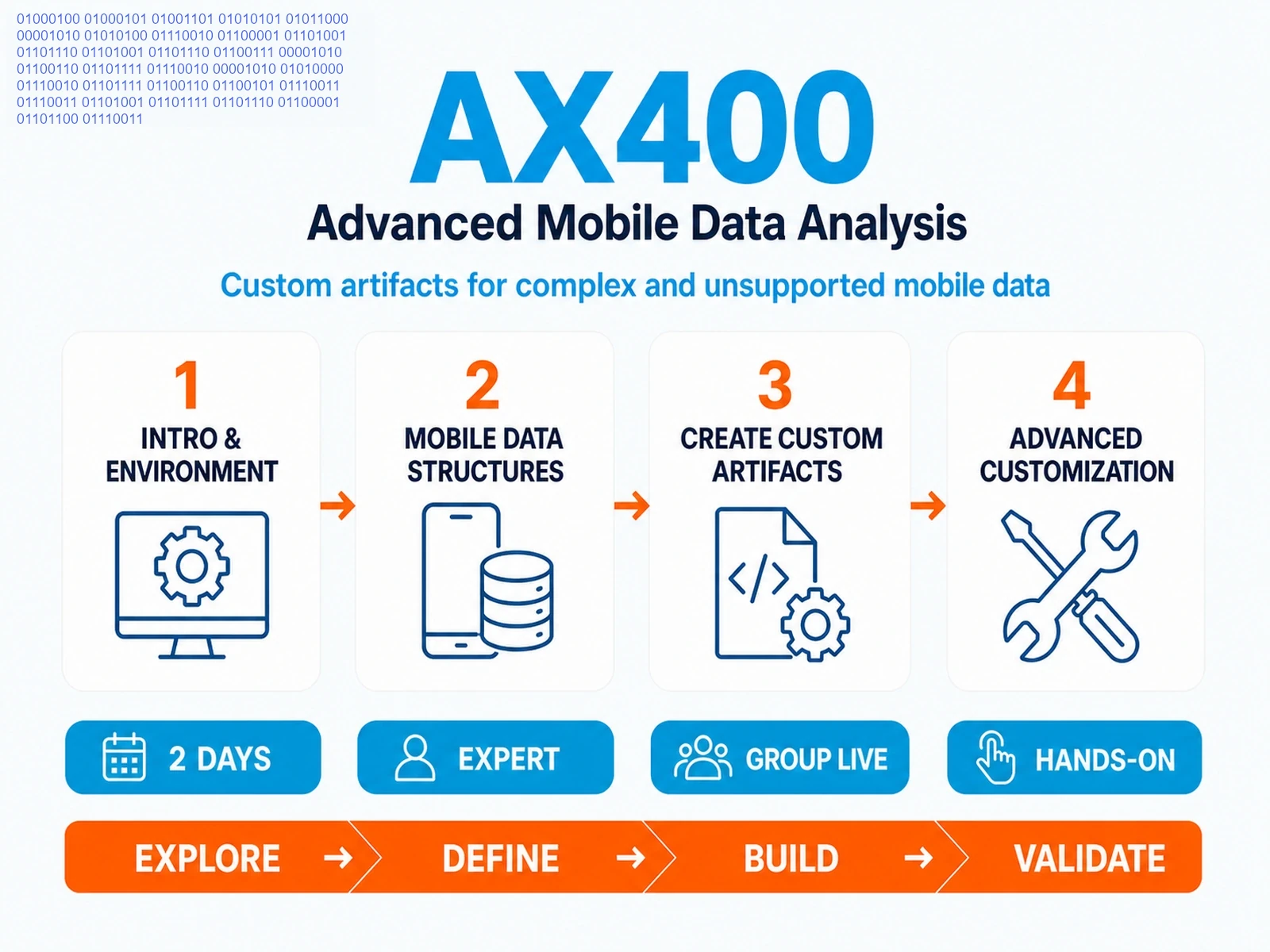 01000100 01000101 01001101 01010101 01011000 00001010 01010100 01110010 01100001 01101001 01101110 01101001 01101110 01100111 00001010 01100110 01101111 01110010 00001010 01010000 01110010 01101111 01100110 01100101 01110011 01110011 01101001 01101111 01101110 01100001 01101100 01110011

AX400

Advanced Mobile Data Analysis

Custom artifacts for complex and unsupported mobile data

1
INTRO & ENVIRONMENT

2
MOBILE DATA STRUCTURES

3
CREATE CUSTOM ARTIFACTS

4
ADVANCED CUSTOMIZATION

2 DAYS

EXPERT

GROUP LIVE

HANDS-ON

EXPLORE → DEFINE → BUILD → VALIDATE